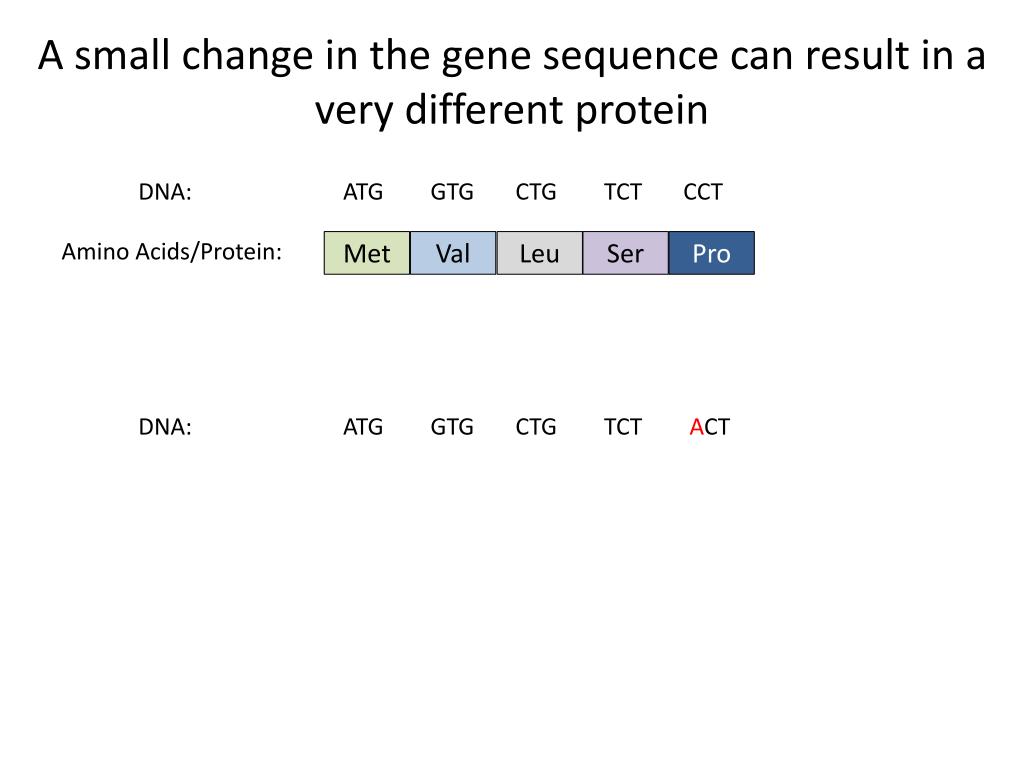 A small change in the gene sequence can result in a very different protein

DNA: ATG GTG CTG TCT CCT

Amino Acids/Protein: Met Val Leu Ser Pro

DNA: ATG GTG CTG TCT ACT